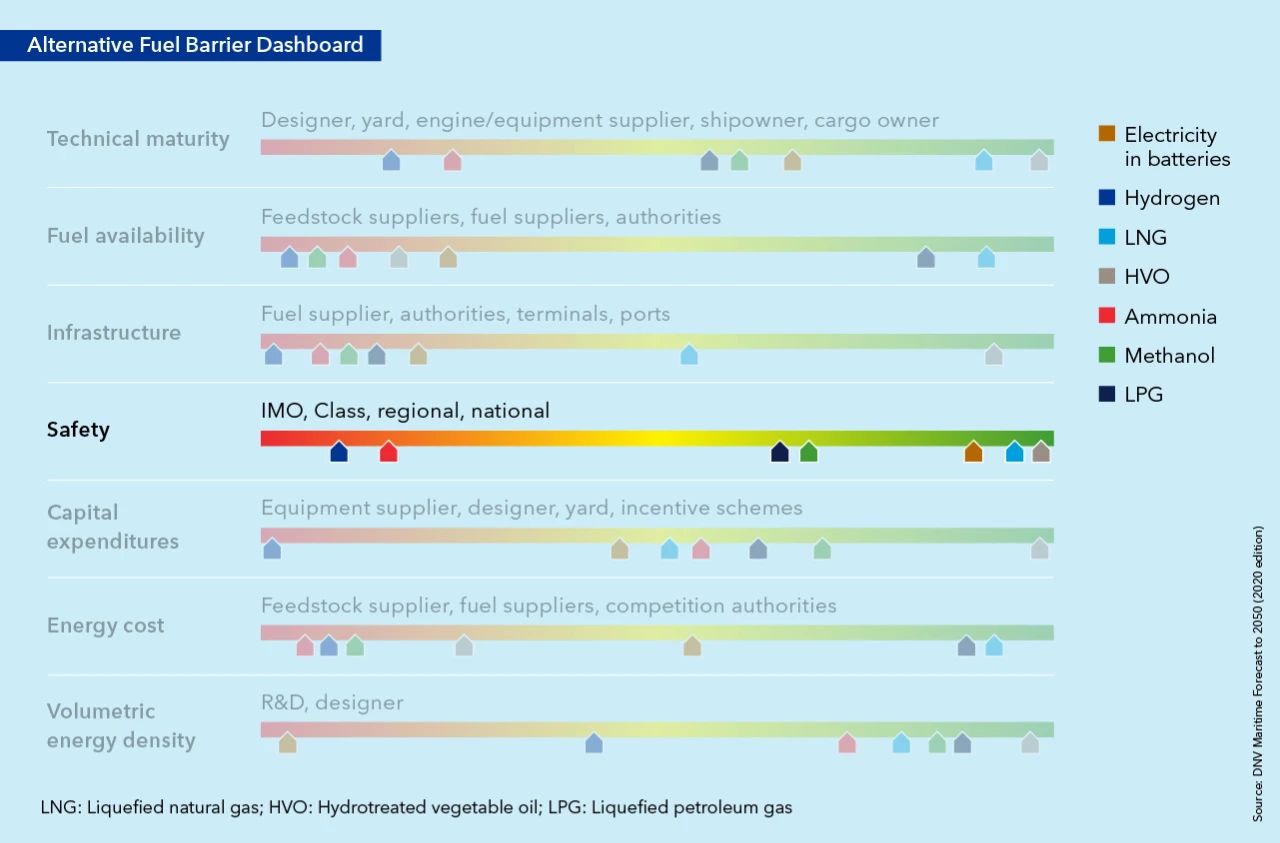 Alternative Fuel Barrier Dashboard

Technical maturity
Designer, yard, engine/equipment supplier, shipowner, cargo owner

Fuel availability
Feedstock suppliers, fuel suppliers, authorities

Infrastructure
Fuel supplier, authorities, terminals, ports

Safety
IMO, Class, regional, national

Capital expenditures
Equipment supplier, designer, yard, incentive schemes

Energy cost
Feedstock supplier, fuel suppliers, competition authorities

Volumetric energy density
R&D, designer

Electricity in batteries
Hydrogen
LNG
HVO
Ammonia
Methanol
LPG

LNG: Liquefied natural gas; HVO: Hydrotreated vegetable oil; LPG: Liquefied petroleum gas

Source: DNV Maritime Forecast to 2050 (2020 edition)